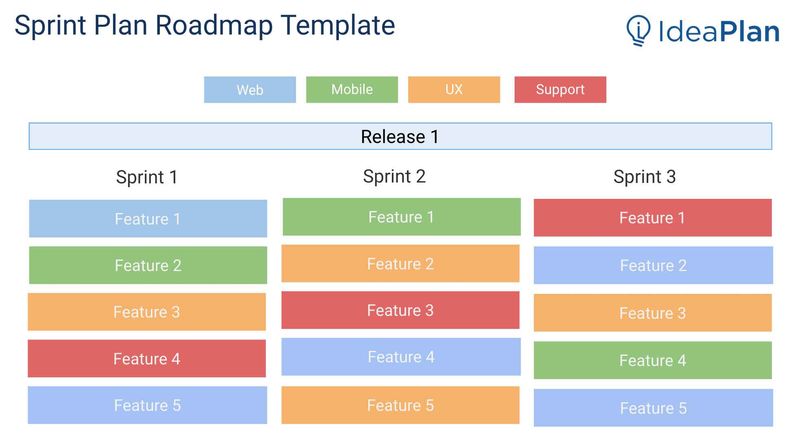 Sprint Plan Roadmap Template

IdeaPlan

Web Mobile UX Support

Release 1

Sprint 1
Feature 1
Feature 2
Feature 3
Feature 4
Feature 5

Sprint 2
Feature 1
Feature 2
Feature 3
Feature 4
Feature 5

Sprint 3
Feature 1
Feature 2
Feature 3
Feature 4
Feature 5